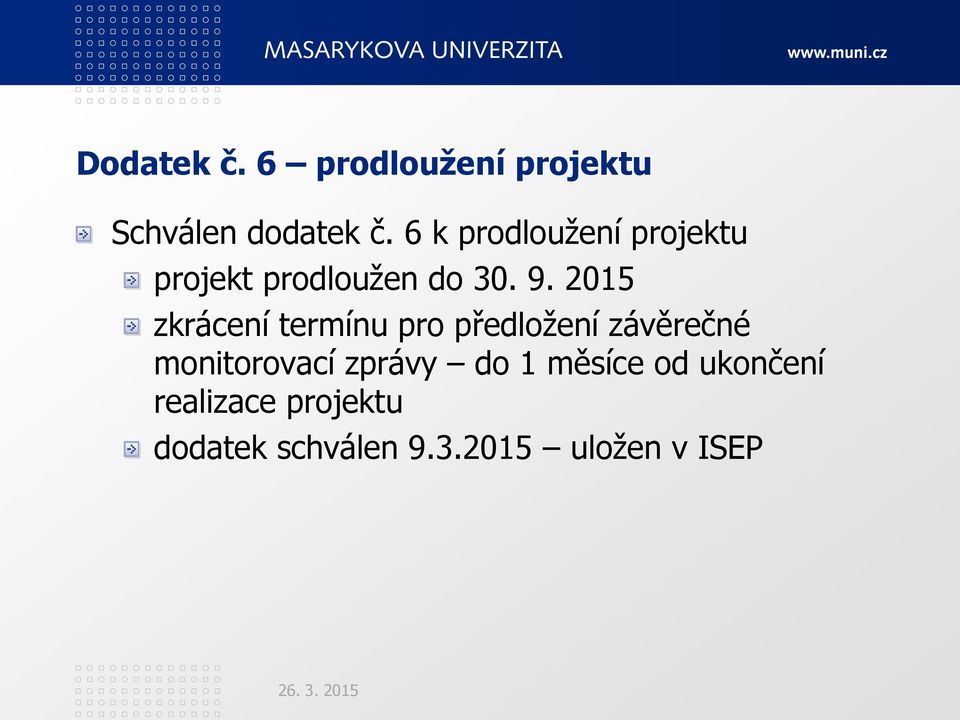 MASARYKOVA UNIVERZITA

www.muni.cz

Dodatek č. 6 – prodloužení projektu

Schválen dodatek č. 6 k prodloužení projektu

projekt prodloužen do 30. 9. 2015

zkrácení termínu pro předložení závěrečné monitorovací zprávy – do 1 měsíce od ukončení realizace projektu

dodatek schválen 9.3.2015 – uložen v ISEP

26. 3. 2015